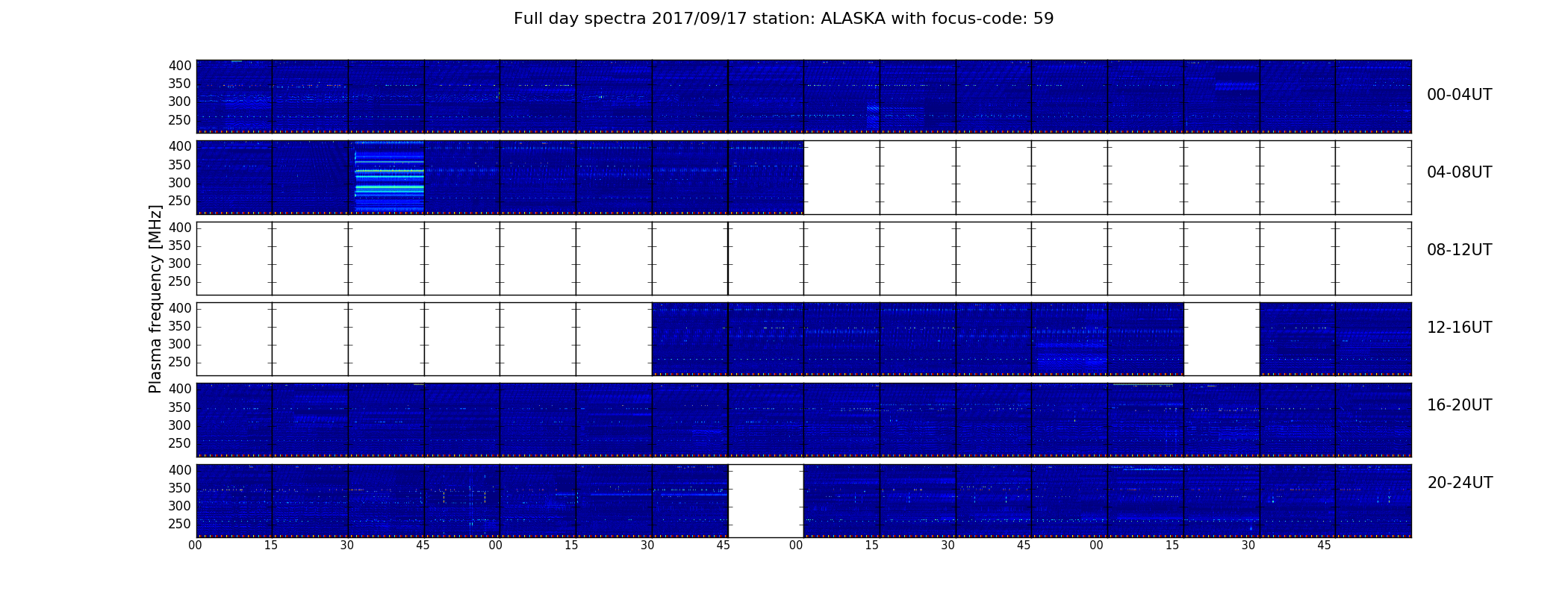 Full day spectra 2017/09/17 station: ALASKA with focus-code: 59

Plasma frequency [MHz]

400
350
300
250
00-04UT

400
350
300
250
04-08UT

400
350
300
250
08-12UT

400
350
300
250
12-16UT

400
350
300
250
16-20UT

400
350
300
250
20-24UT

00 15 30 45 00 15 30 45 00 15 30 45 00 15 30 45